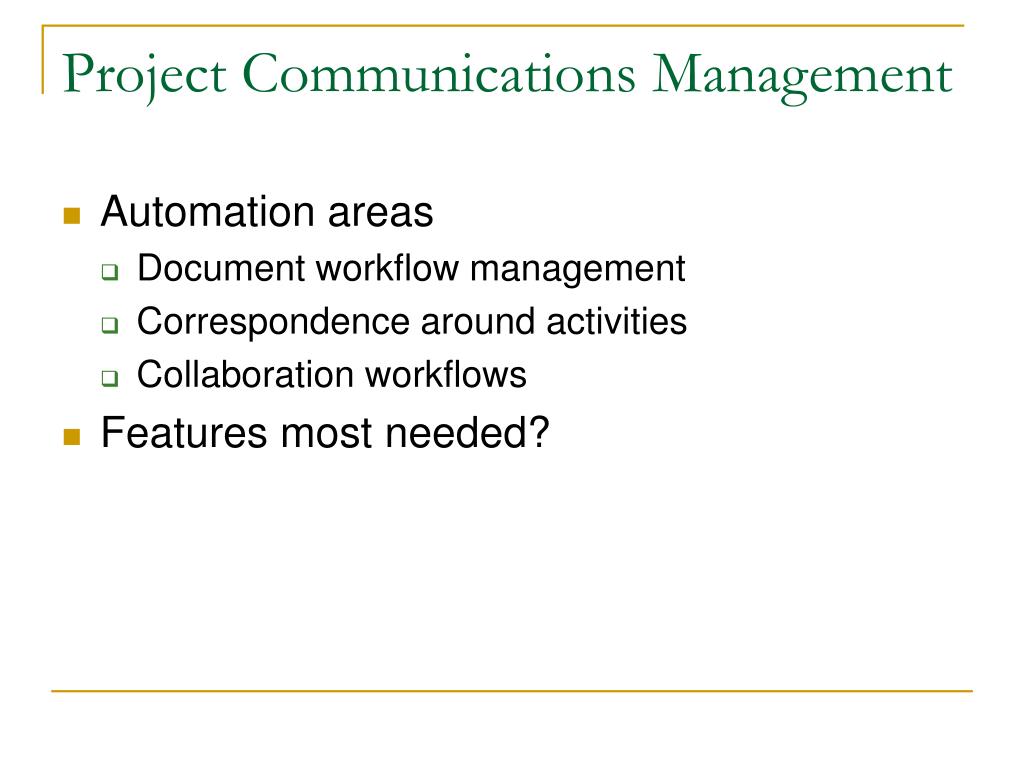 Project Communications Management

- Automation areas
  - Document workflow management
  - Correspondence around activities
  - Collaboration workflows
- Features most needed?